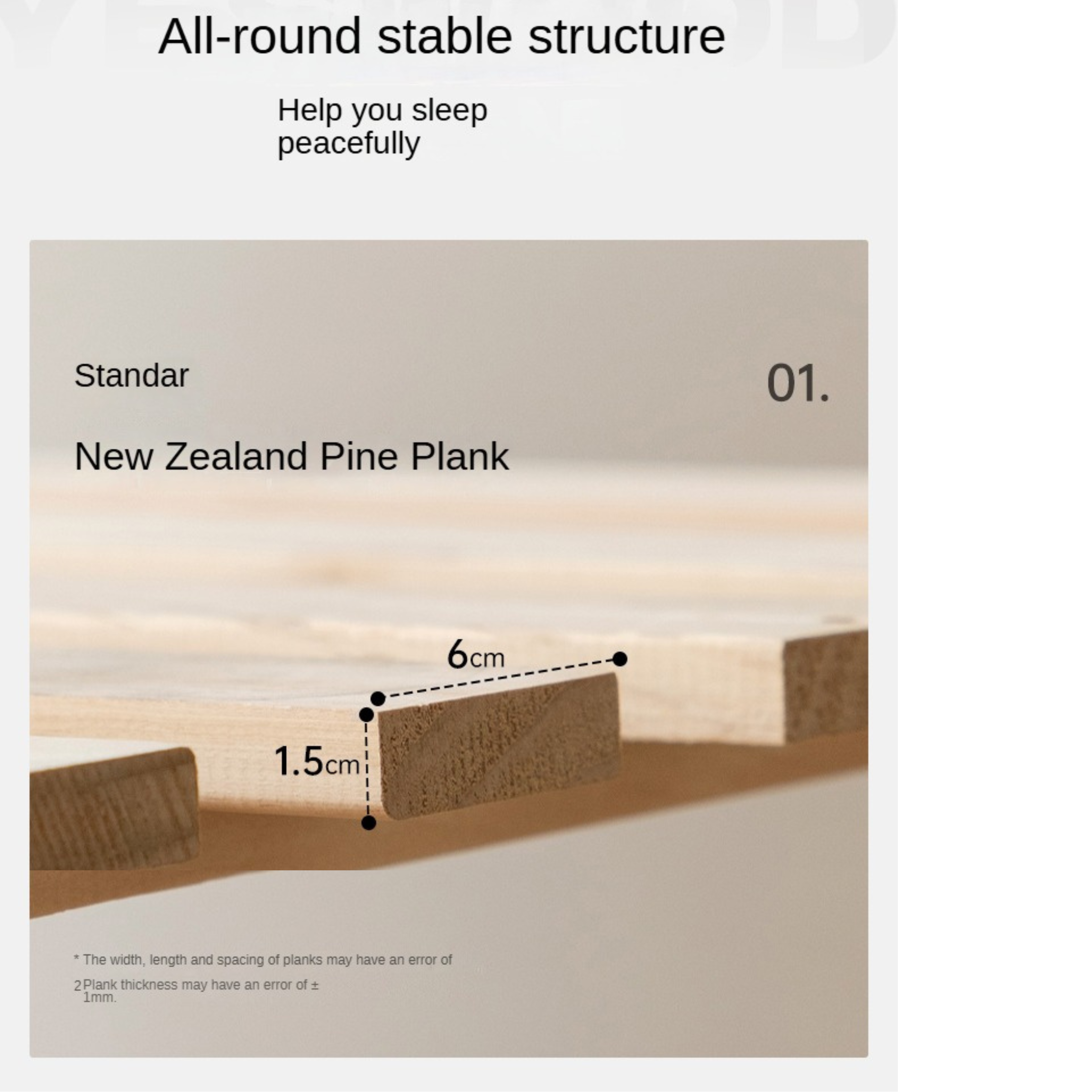 All-round stable structure

Help you sleep peacefully

Standar

01.

New Zealand Pine Plank

6cm

1.5cm

* The width, length and spacing of planks may have an error of

2 Plank thickness may have an error of ± 1mm.